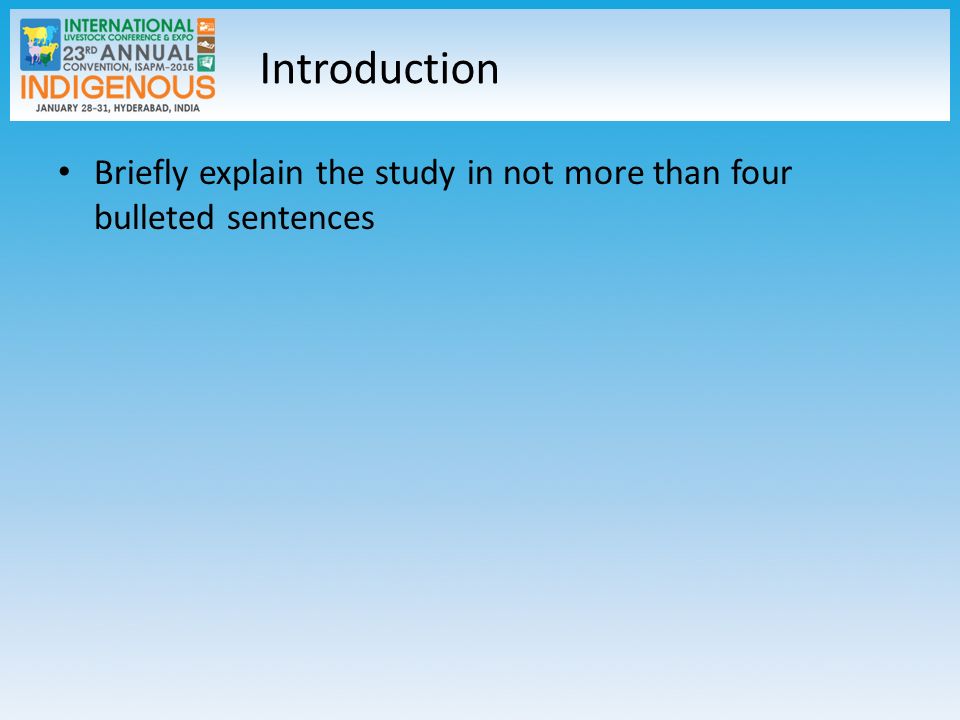 INTERNATIONAL
LIVESTOCK CONFERENCE & EXPO
23RD ANNUAL
CONVENTION, ISAPM-2016
INDIGENOUS
JANUARY 28-31, HYDERABAD, INDIA

Introduction

• Briefly explain the study in not more than four bulleted sentences